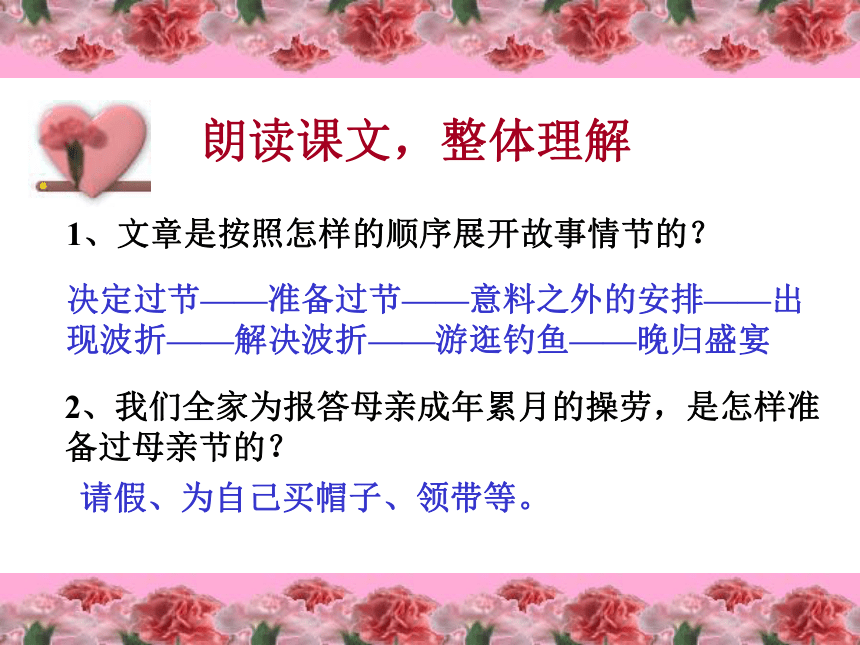 朗读课文，整体理解

1、文章是按照怎样的顺序展开故事情节的？

决定过节——准备过节——意料之外的安排——出现波折——解决波折——游逛钓鱼——晚归盛宴

2、我们全家为报答母亲成年累月的操劳，是怎样准备过母亲节的？

请假、为自己买帽子、领带等。